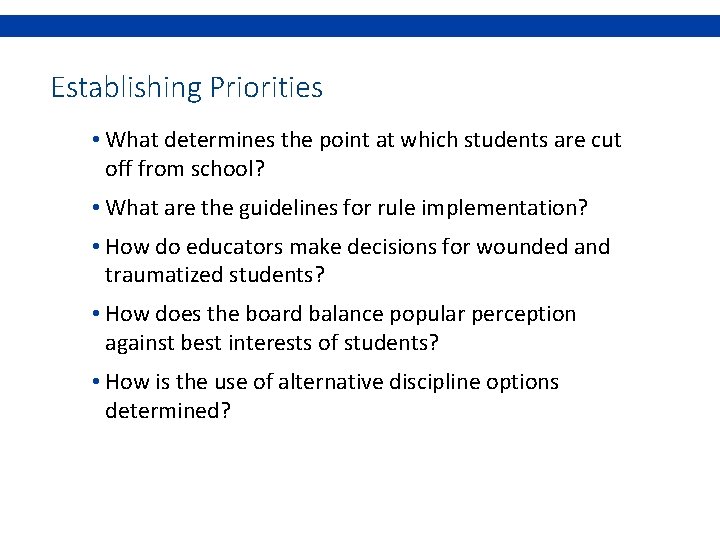 Establishing Priorities

• What determines the point at which students are cut off from school?

• What are the guidelines for rule implementation?

• How do educators make decisions for wounded and traumatized students?

• How does the board balance popular perception against best interests of students?

• How is the use of alternative discipline options determined?